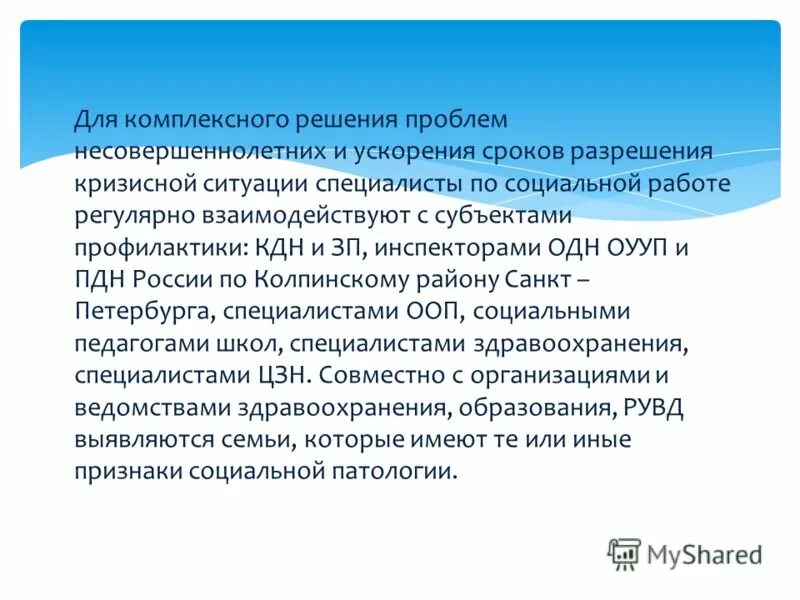 Для комплексного решения проблем несовершеннолетних и ускорения сроков разрешения кризисной ситуации специалисты по социальной работе регулярно взаимодействуют с субъектами профилактики: КДН и ЗП, инспекторами ОДН ОУУП и ПДН России по Колпинскому району Санкт – Петербурга, специалистами ООП, социальными педагогами школ, специалистами здравоохранения, специалистами ЦЗН. Совместно с организациями и ведомствами здравоохранения, образования, РУВД выявляются семьи, которые имеют те или иные признаки социальной патологии.

MyShared